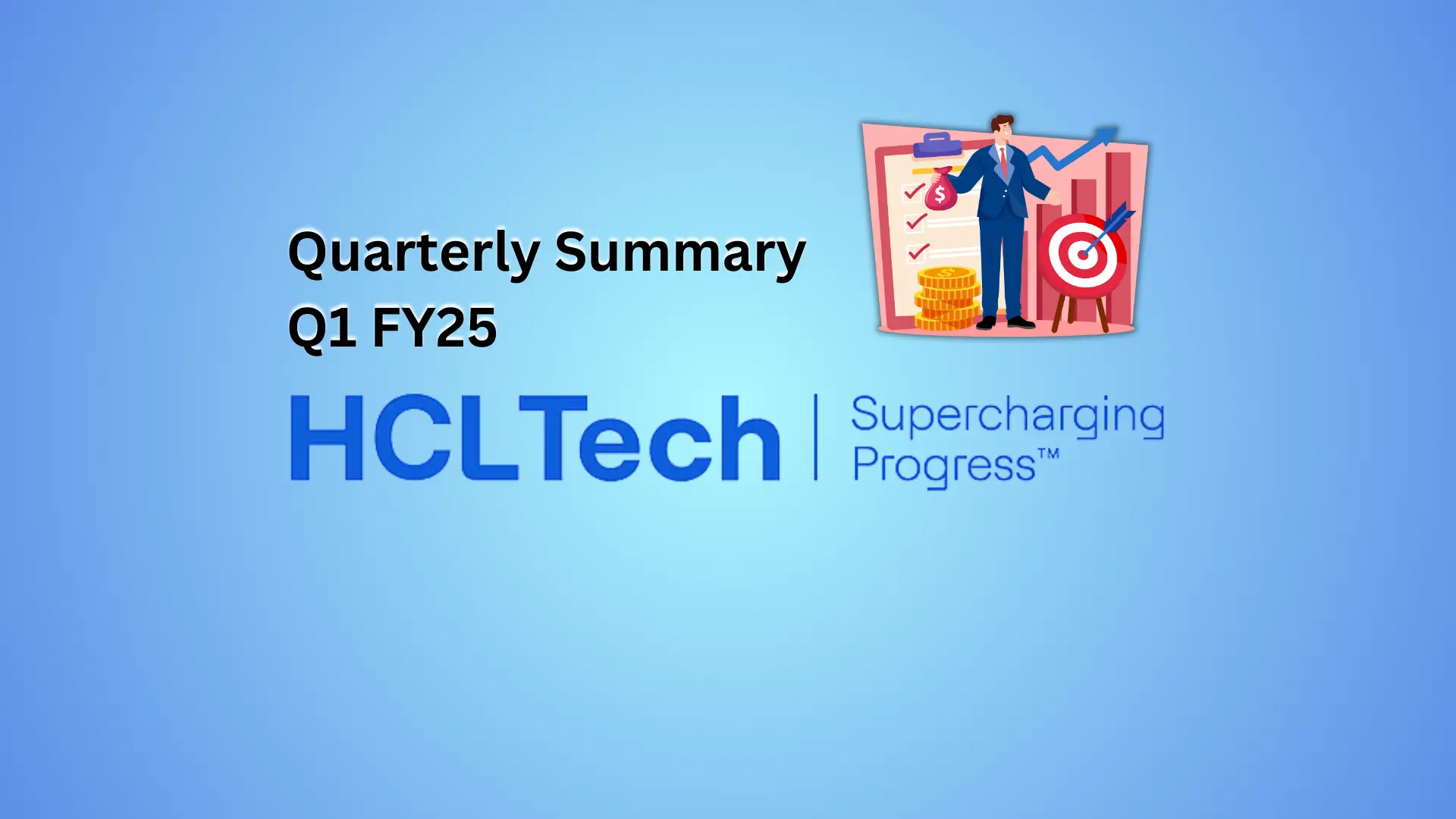 Quarterly Summary
Q1 FY25

HCLTech | Supercharging Progress™